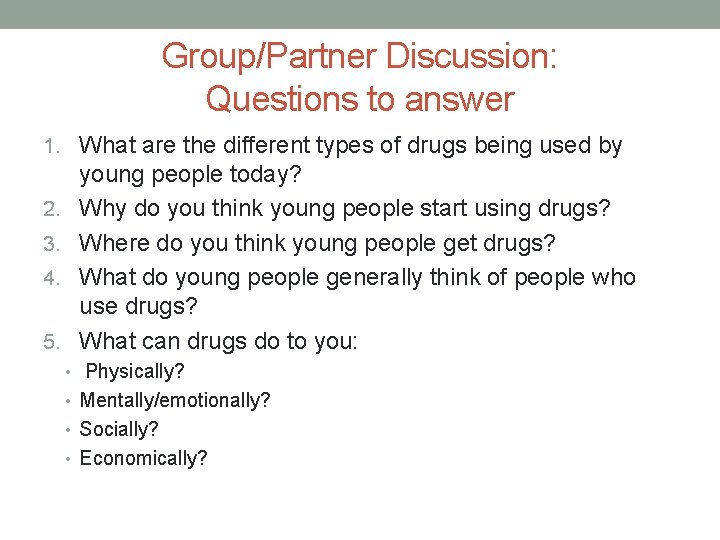 Group/Partner Discussion: Questions to answer

1. What are the different types of drugs being used by young people today?
2. Why do you think young people start using drugs?
3. Where do you think young people get drugs?
4. What do young people generally think of people who use drugs?
5. What can drugs do to you:
• Physically?
• Mentally/emotionally?
• Socially?
• Economically?